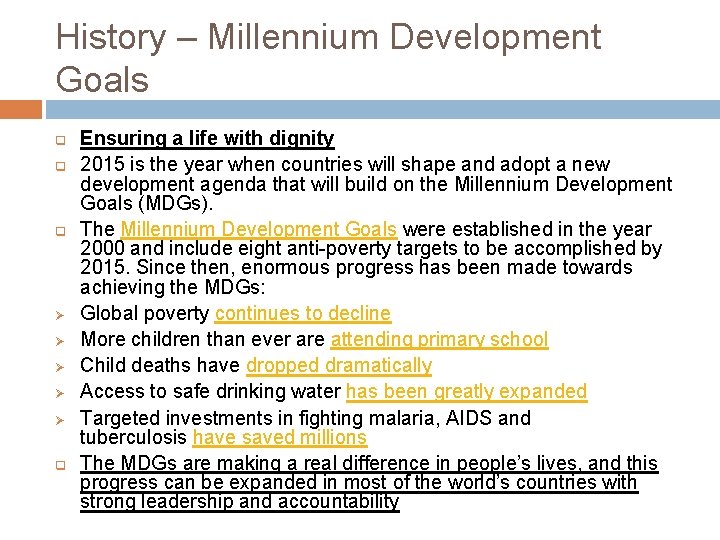 History – Millennium Development Goals

Ensuring a life with dignity

2015 is the year when countries will shape and adopt a new development agenda that will build on the Millennium Development Goals (MDGs).

The Millennium Development Goals were established in the year 2000 and include eight anti-poverty targets to be accomplished by 2015. Since then, enormous progress has been made towards achieving the MDGs:

Global poverty continues to decline

More children than ever are attending primary school

Child deaths have dropped dramatically

Access to safe drinking water has been greatly expanded

Targeted investments in fighting malaria, AIDS and tuberculosis have saved millions

The MDGs are making a real difference in people's lives, and this progress can be expanded in most of the world's countries with strong leadership and accountability